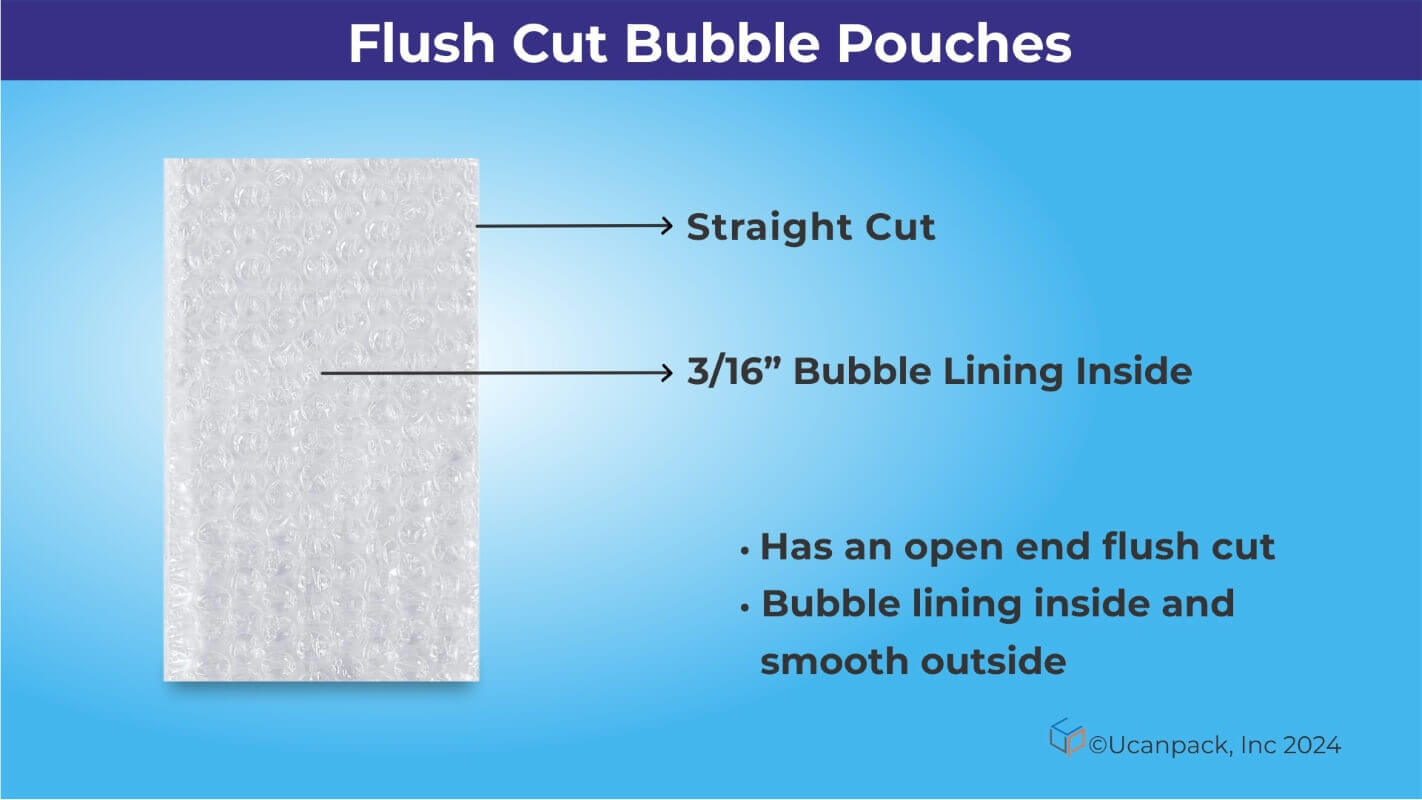 Flush Cut Bubble Pouches

Straight Cut

3/16” Bubble Lining Inside

• Has an open end flush cut
• Bubble lining inside and smooth outside

©Ucanpack, Inc 2024